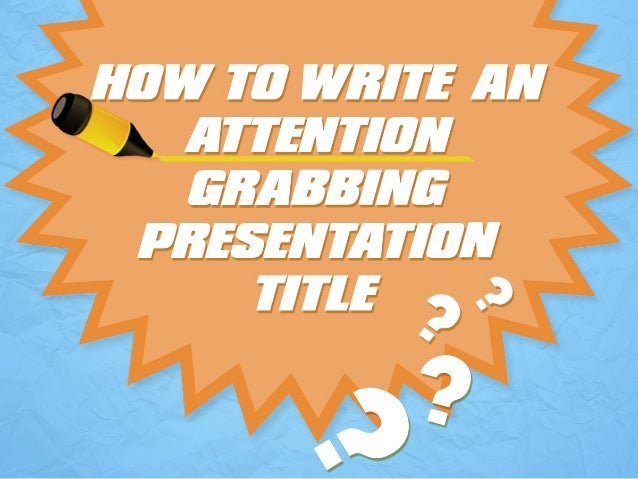 HOW TO WRITE AN ATTENTION GRABBING PRESENTATION TITLE

? ? ? ?